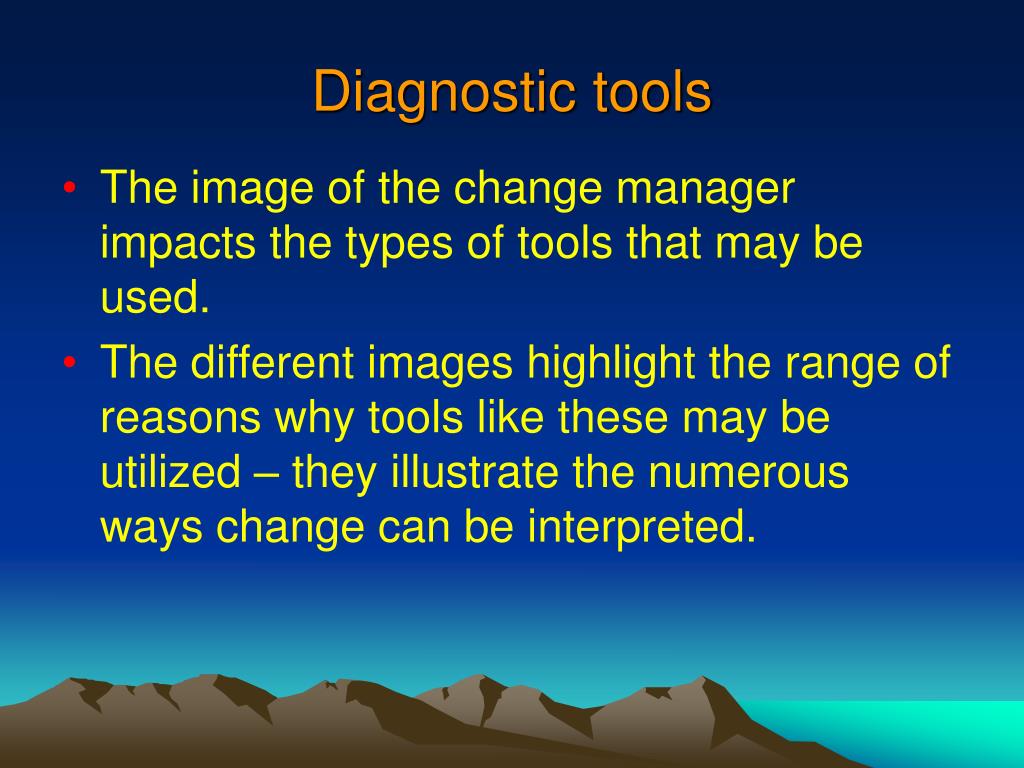 Diagnostic tools

• The image of the change manager impacts the types of tools that may be used.
• The different images highlight the range of reasons why tools like these may be utilized – they illustrate the numerous ways change can be interpreted.